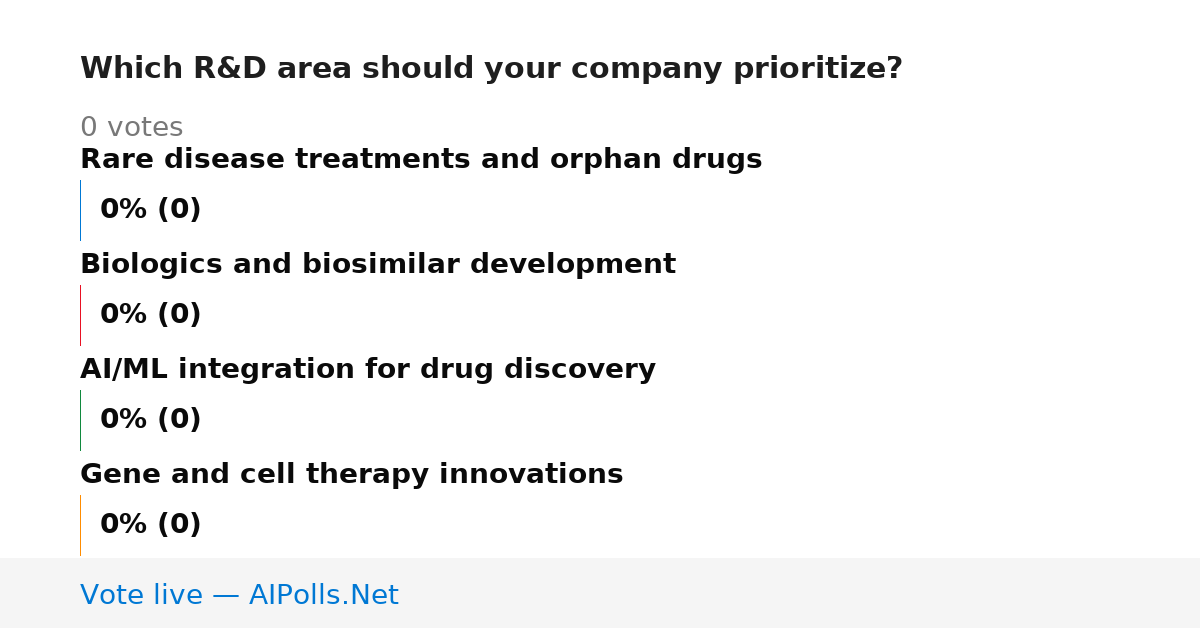 Which R&D area should your company prioritize?

0 votes

Rare disease treatments and orphan drugs

0% (0)

Biologics and biosimilar development

0% (0)

AI/ML integration for drug discovery

0% (0)

Gene and cell therapy innovations

0% (0)

Vote live — AIPolls.Net